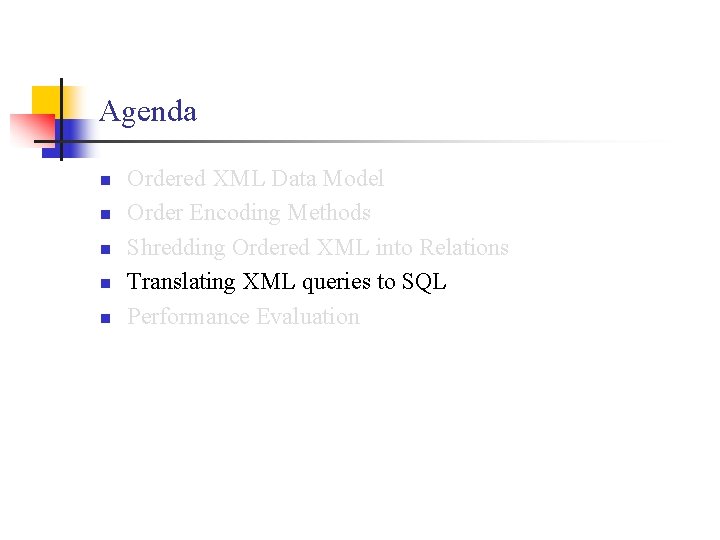 Agenda

- Ordered XML Data Model
- Order Encoding Methods
- Shredding Ordered XML into Relations
- Translating XML queries to SQL
- Performance Evaluation